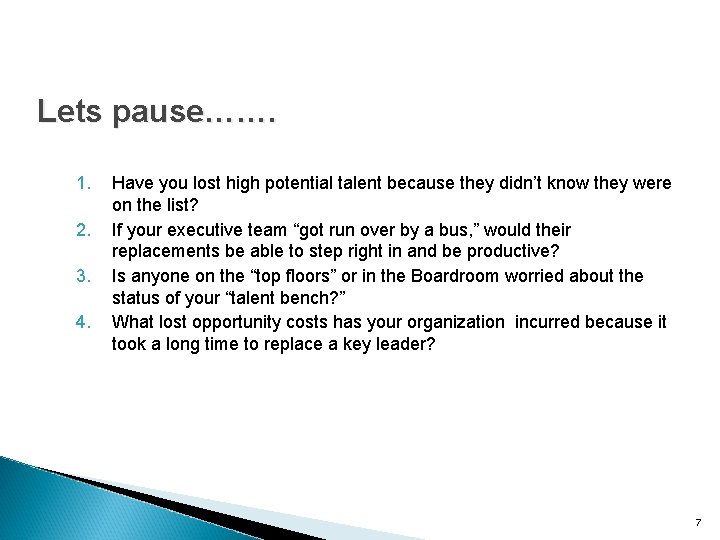 Lets pause…….

1. Have you lost high potential talent because they didn’t know they were on the list?
2. If your executive team “got run over by a bus,” would their replacements be able to step right in and be productive?
3. Is anyone on the “top floors” or in the Boardroom worried about the status of your “talent bench?”
4. What lost opportunity costs has your organization incurred because it took a long time to replace a key leader?

7